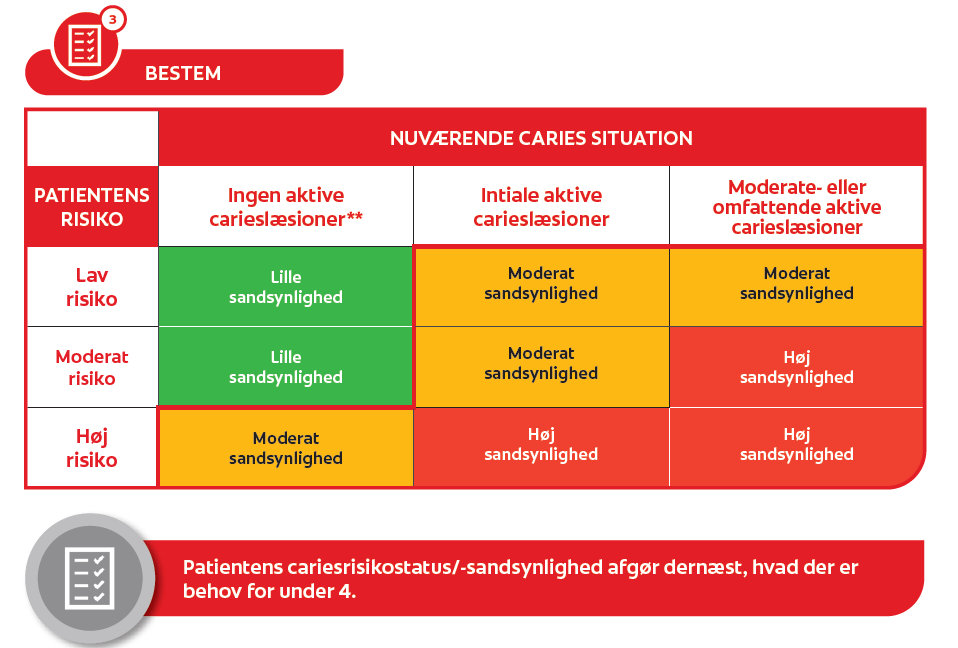 3

BESTEM

| | NUVÆRENDE CARIES SITUATION | | |
|---|---|---|---|
| PATIENTENS RISIKO | Ingen aktive carieslæsioner** | Intiale aktive carieslæsioner | Moderate- eller omfattende aktive carieslæsioner |
| Lav risiko | Lille sandsynlighed | Moderat sandsynlighed | Moderat sandsynlighed |
| Moderat risiko | Lille sandsynlighed | Moderat sandsynlighed | Høj sandsynlighed |
| Høj risiko | Moderat sandsynlighed | Høj sandsynlighed | Høj sandsynlighed |

Patientens cariesrisikostatus/-sandsynlighed afgør dernæst, hvad der er behov for under 4.